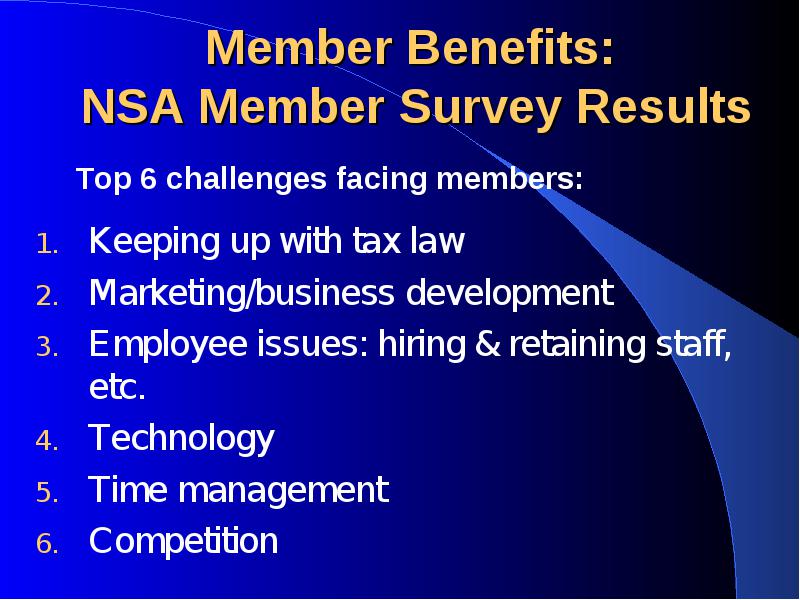 Member Benefits:
NSA Member Survey Results

Top 6 challenges facing members:

1. Keeping up with tax law
2. Marketing/business development
3. Employee issues: hiring & retaining staff, etc.
4. Technology
5. Time management
6. Competition